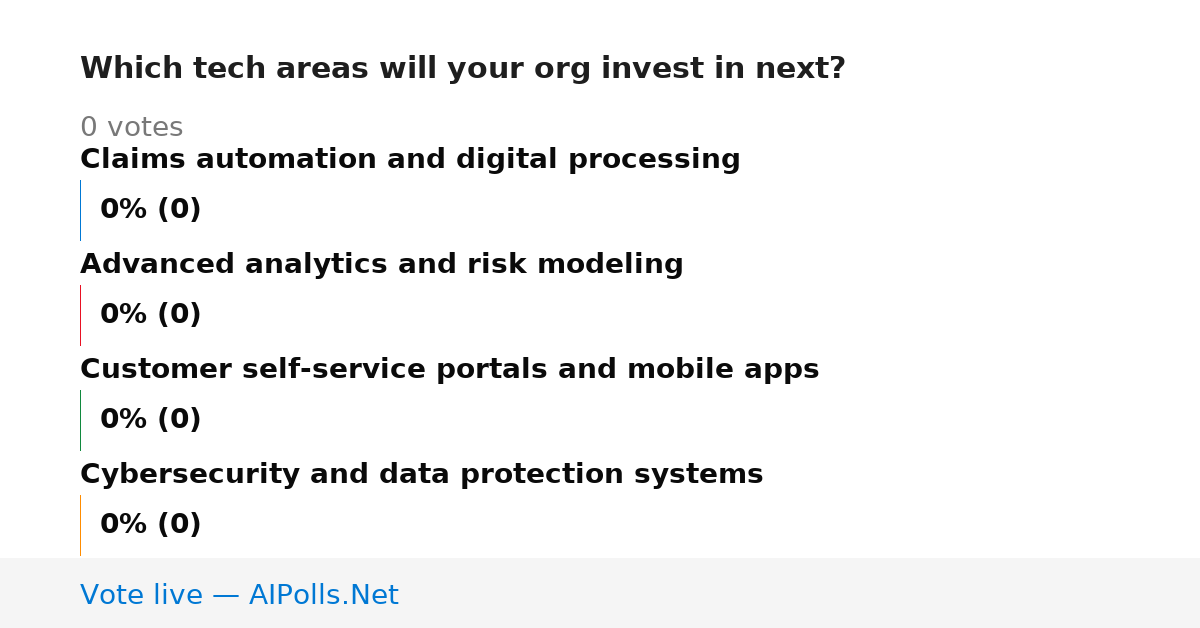 Which tech areas will your org invest in next?

0 votes

Claims automation and digital processing

0% (0)

Advanced analytics and risk modeling

0% (0)

Customer self-service portals and mobile apps

0% (0)

Cybersecurity and data protection systems

0% (0)

Vote live — AIPolls.Net